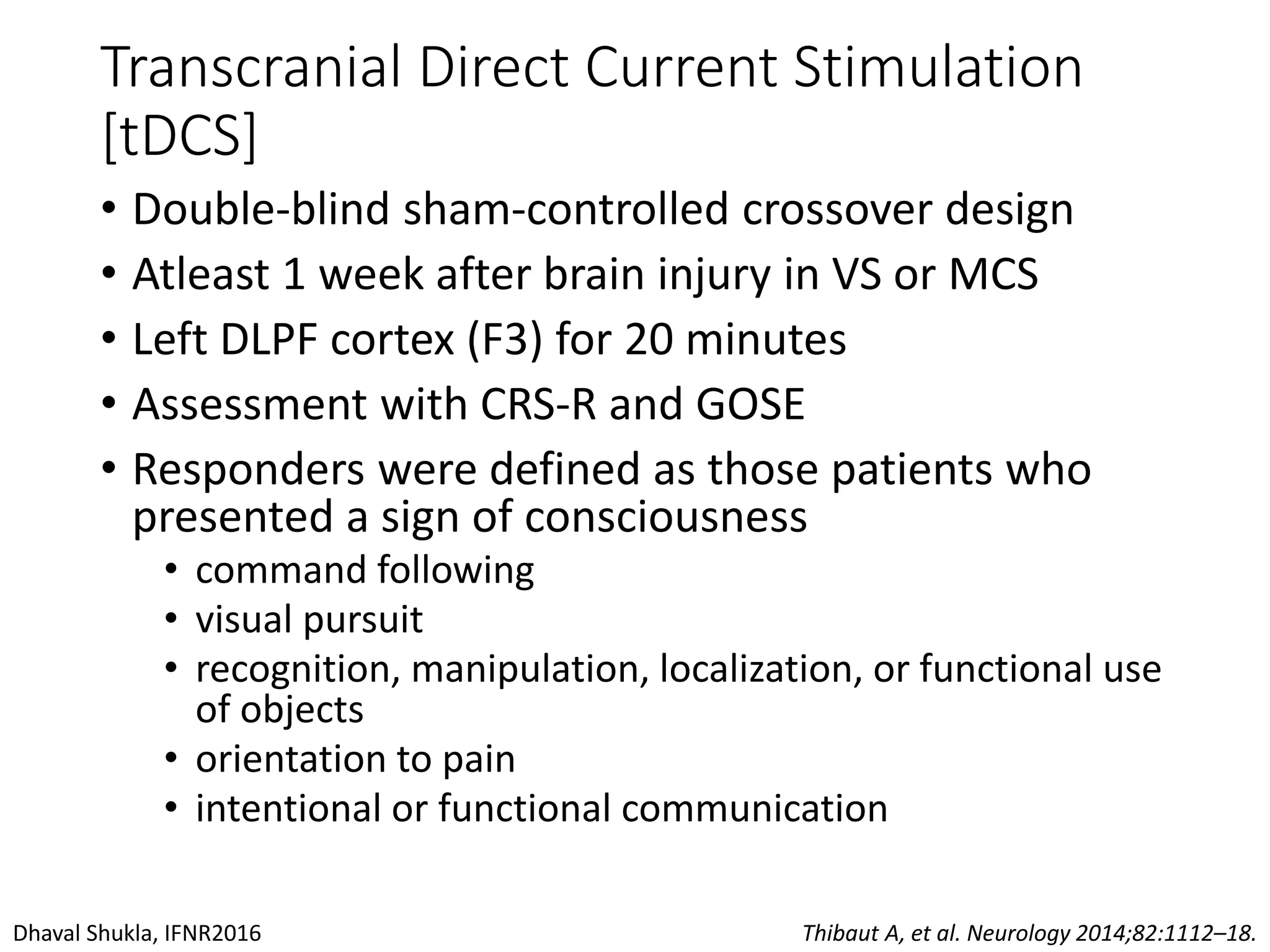 Transcranial Direct Current Stimulation [tDCS]

• Double-blind sham-controlled crossover design
• Atleast 1 week after brain injury in VS or MCS
• Left DLPF cortex (F3) for 20 minutes
• Assessment with CRS-R and GOSE
• Responders were defined as those patients who presented a sign of consciousness
  • command following
  • visual pursuit
  • recognition, manipulation, localization, or functional use of objects
  • orientation to pain
  • intentional or functional communication

Dhaval Shukla, IFNR2016

Thibaut A, et al. Neurology 2014;82:1112–18.